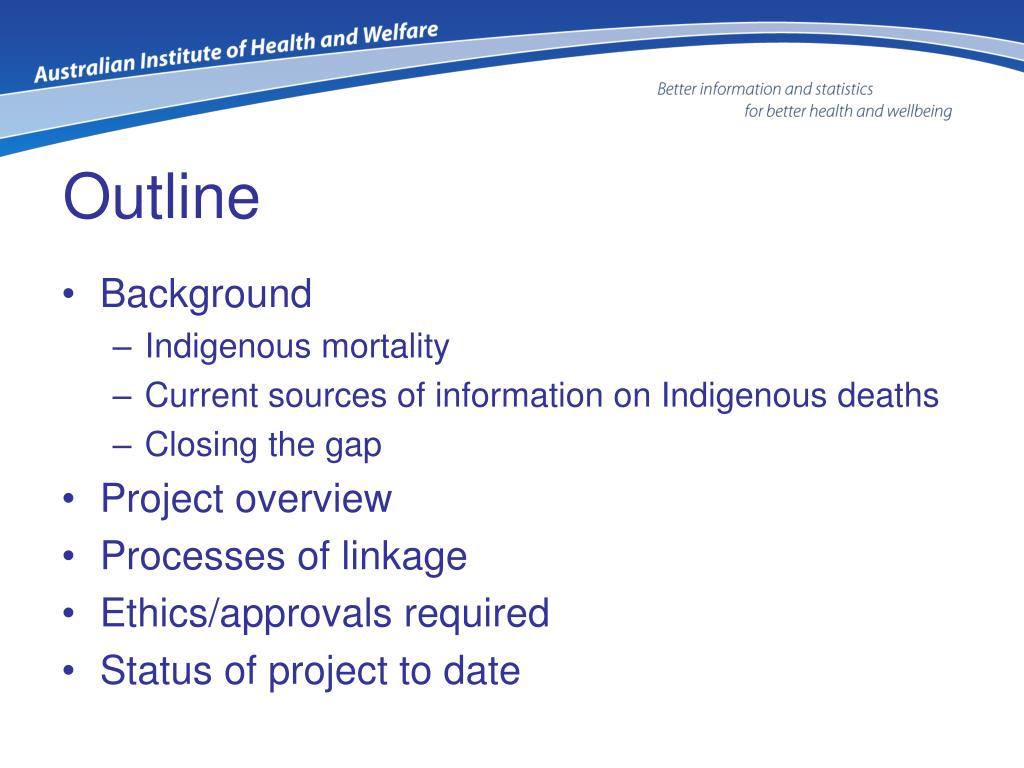 Australian Institute of Health and Welfare

Better information and statistics for better health and wellbeing

Outline

• Background
– Indigenous mortality
– Current sources of information on Indigenous deaths
– Closing the gap
• Project overview
• Processes of linkage
• Ethics/approvals required
• Status of project to date